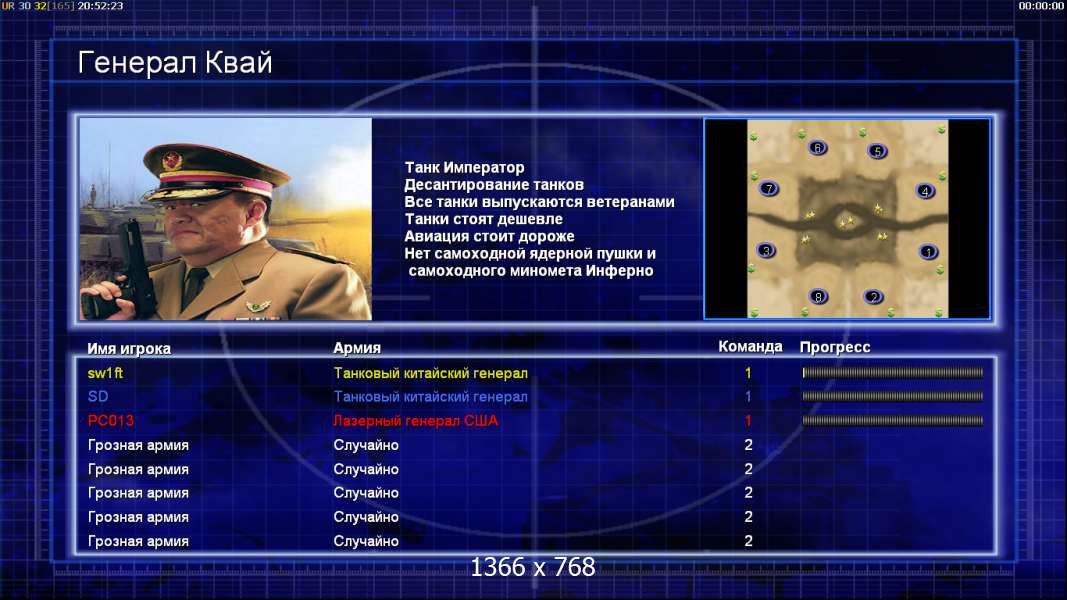 UR 30 32[165] 20:52:23

00:00:00

Генерал Квай

Танк Император
Десантирование танков
Все танки выпускаются ветеранами
Танки стоят дешевле
Авиация стоит дороже
Нет самоходной ядерной пушки и самоходного миномета Инферно

6 5 7 4 3 1 8 2

| Имя игрока | Армия | Команда | Прогресс |
|---|---|---|---|
| sw1ft | Танковый китайский генерал | 1 | |
| SD | Танковый китайский генерал | 1 | |
| PC013 | Лазерный генерал США | 1 | |
| Грозная армия | Случайно | 2 | |
| Грозная армия | Случайно | 2 | |
| Грозная армия | Случайно | 2 | |
| Грозная армия | Случайно | 2 | |
| Грозная армия | Случайно | 2 | |

1366 x 768